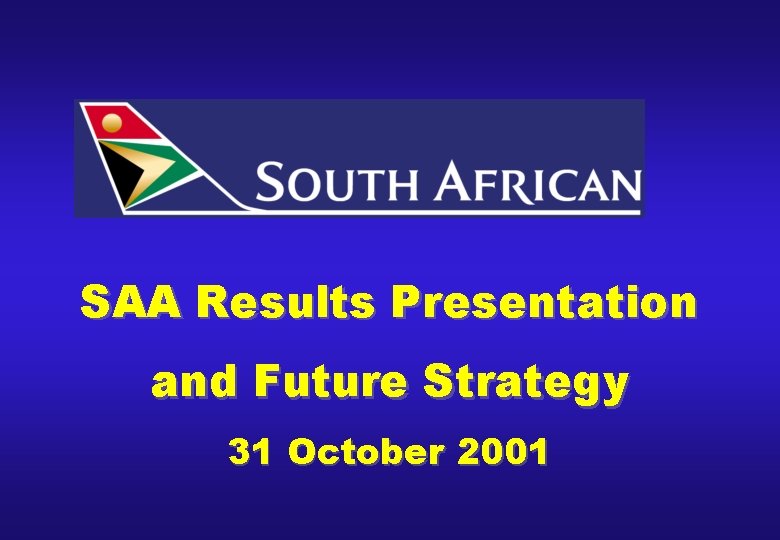 SOUTH AFRICAN

SAA Results Presentation and Future Strategy

31 October 2001